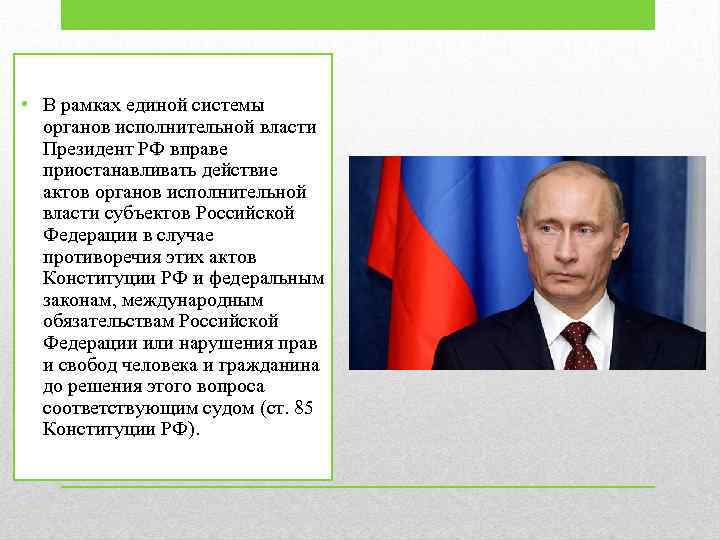 • В рамках единой системы органов исполнительной власти Президент РФ вправе приостанавливать действие актов органов исполнительной власти субъектов Российской Федерации в случае противоречия этих актов Конституции РФ и федеральным законам, международным обязательствам Российской Федерации или нарушения прав и свобод человека и гражданина до решения этого вопроса соответствующим судом (ст. 85 Конституции РФ).